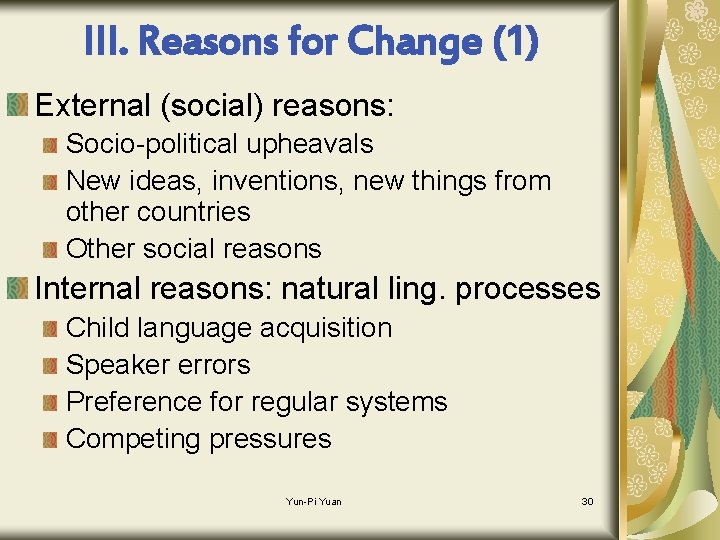 III. Reasons for Change (1)

External (social) reasons:

Socio-political upheavals

New ideas, inventions, new things from other countries

Other social reasons

Internal reasons: natural ling. processes

Child language acquisition

Speaker errors

Preference for regular systems

Competing pressures

Yun-Pi Yuan

30